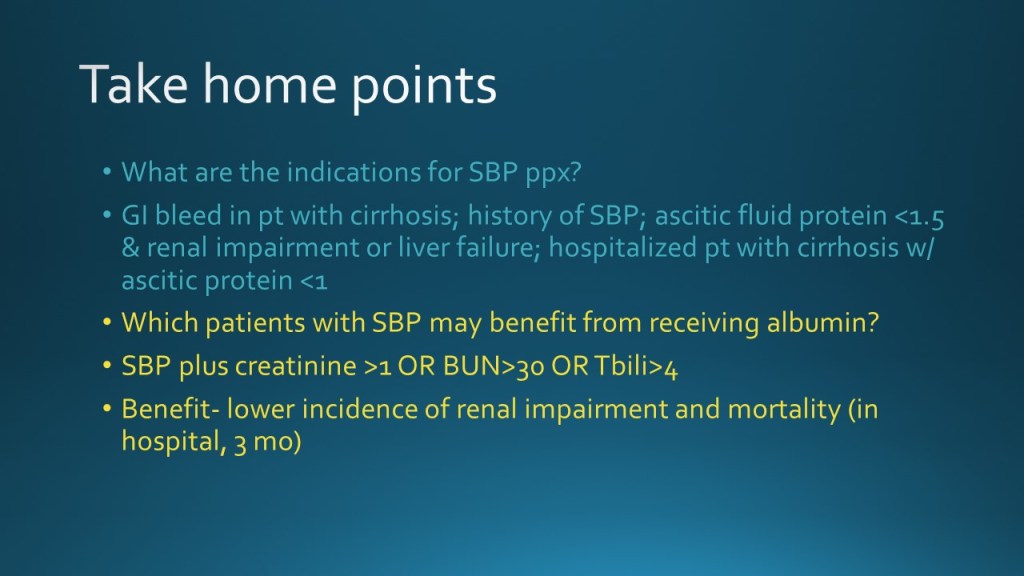 Take home points

• What are the indications for SBP ppx?

• GI bleed in pt with cirrhosis; history of SBP; ascitic fluid protein <1.5 & renal impairment or liver failure; hospitalized pt with cirrhosis w/ ascitic protein <1

• Which patients with SBP may benefit from receiving albumin?

• SBP plus creatinine >1 OR BUN>30 OR Tbili>4

• Benefit- lower incidence of renal impairment and mortality (in hospital, 3 mo)